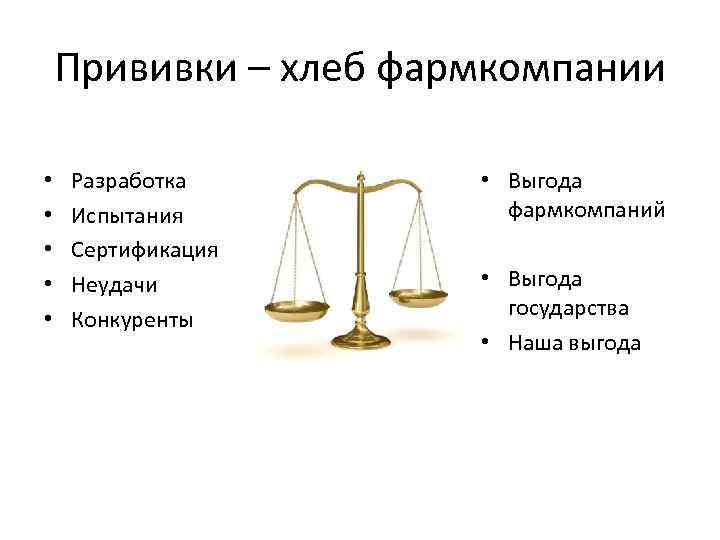 Прививки – хлеб фармкомпании

• Разработка
• Испытания
• Сертификация
• Неудачи
• Конкуренты

• Выгода фармкомпаний

• Выгода государства
• Наша выгода